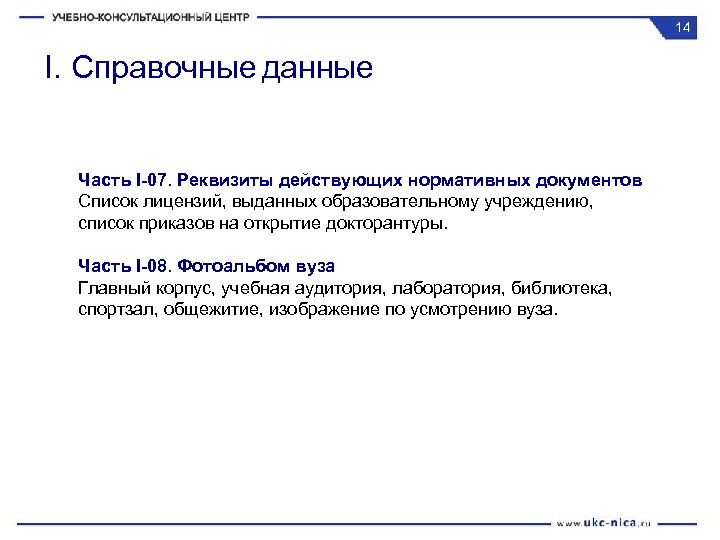 УЧЕБНО-КОНСУЛЬТАЦИОННЫЙ ЦЕНТР

14

I. Справочные данные

Часть I-07. Реквизиты действующих нормативных документов
Список лицензий, выданных образовательному учреждению, список приказов на открытие докторантуры.

Часть I-08. Фотоальбом вуза
Главный корпус, учебная аудитория, лаборатория, библиотека, спортзал, общежитие, изображение по усмотрению вуза.

www.ukc-nica.ru